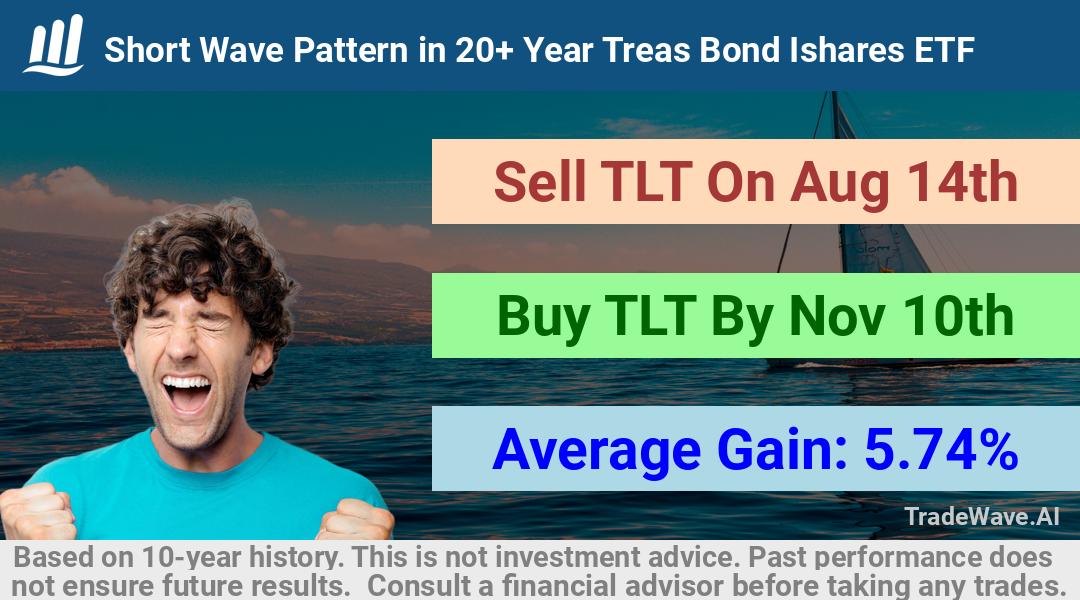 Short Wave Pattern in 20+ Year Treas Bond Ishares ETF

Sell TLT On Aug 14th

Buy TLT By Nov 10th

Average Gain: 5.74%

TradeWave.AI

Based on 10-year history. This is not investment advice. Past performance does not ensure future results. Consult a financial advisor before taking any trades.